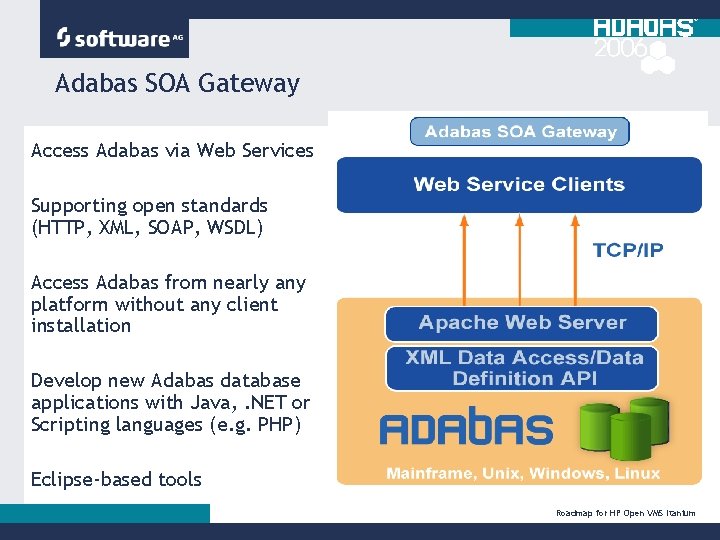 software AG

ADABAS 2006

Adabas SOA Gateway

Access Adabas via Web Services

Supporting open standards (HTTP, XML, SOAP, WSDL)

Access Adabas from nearly any platform without any client installation

Develop new Adabas database applications with Java, .NET or Scripting languages (e.g. PHP)

Eclipse-based tools

Adabas SOA Gateway

Web Service Clients

TCP/IP

Apache Web Server

XML Data Access/Data Definition API

ADABAS

Mainframe, Unix, Windows, Linux

Roadmap for HP Open VMS Itanium